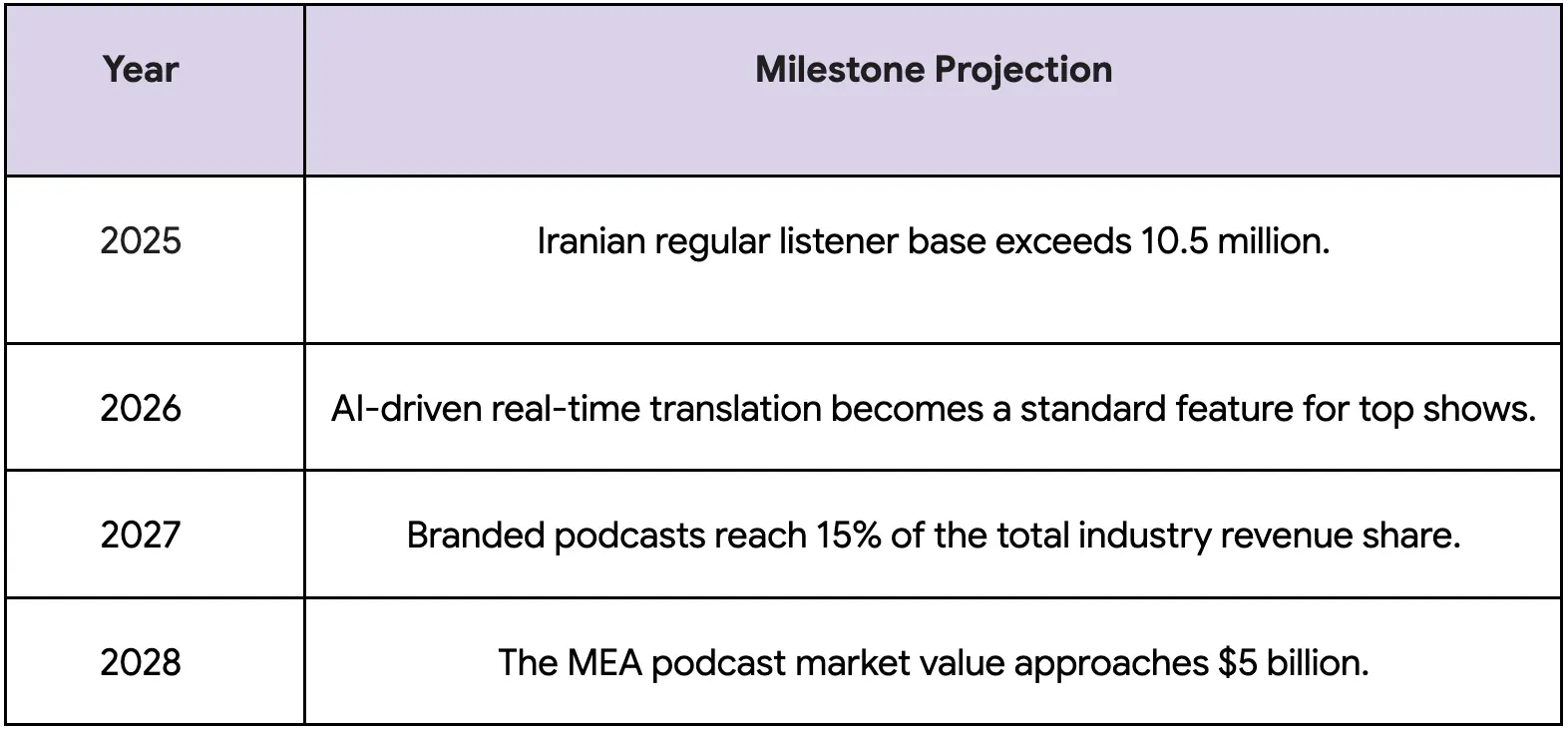 | Year | Milestone Projection |
|---|---|
| 2025 | Iranian regular listener base exceeds 10.5 million. |
| 2026 | AI-driven real-time translation becomes a standard feature for top shows. |
| 2027 | Branded podcasts reach 15% of the total industry revenue share. |
| 2028 | The MEA podcast market value approaches \$5 billion. |